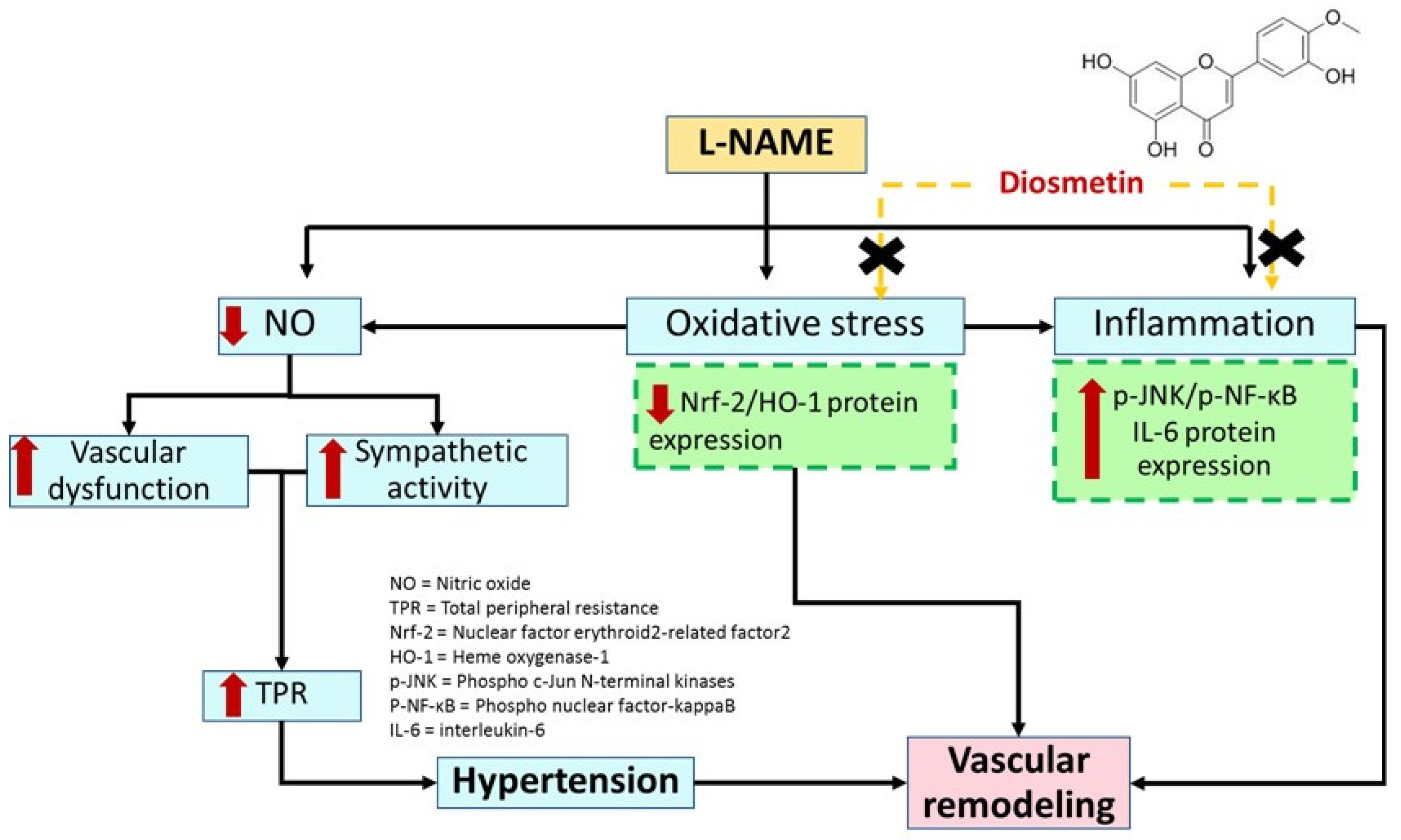 HO
O
O
OH
OH
O

L-NAME

Diosmetin

NO

Oxidative stress

Inflammation

Nrf-2/HO-1 protein expression

p-JNK/p-NF-κB IL-6 protein expression

Vascular dysfunction

Sympathetic activity

NO = Nitric oxide
TPR = Total peripheral resistance
Nrf-2 = Nuclear factor erythroid2-related factor2
HO-1 = Heme oxygenase-1
p-JNK = Phospho c-Jun N-terminal kinases
P-NF-κB = Phospho nuclear factor-kappaB
IL-6 = interleukin-6

TPR

Hypertension

Vascular remodeling